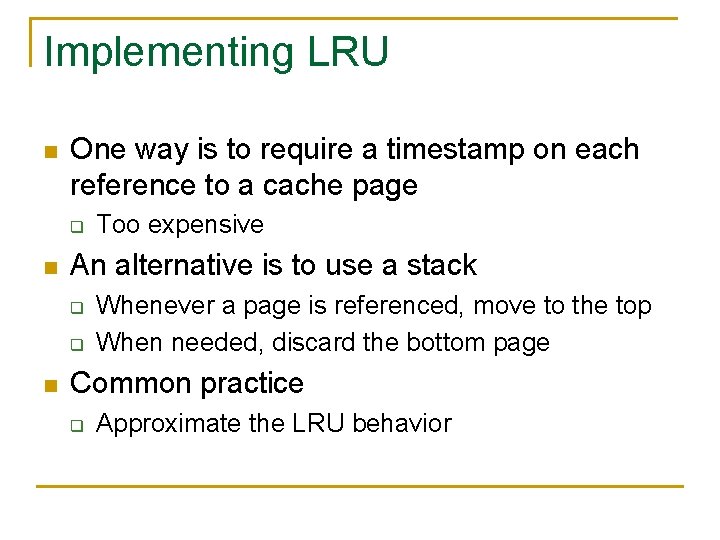 Implementing LRU

- One way is to require a timestamp on each reference to a cache page
  - Too expensive
- An alternative is to use a stack
  - Whenever a page is referenced, move to the top
  - When needed, discard the bottom page
- Common practice
  - Approximate the LRU behavior